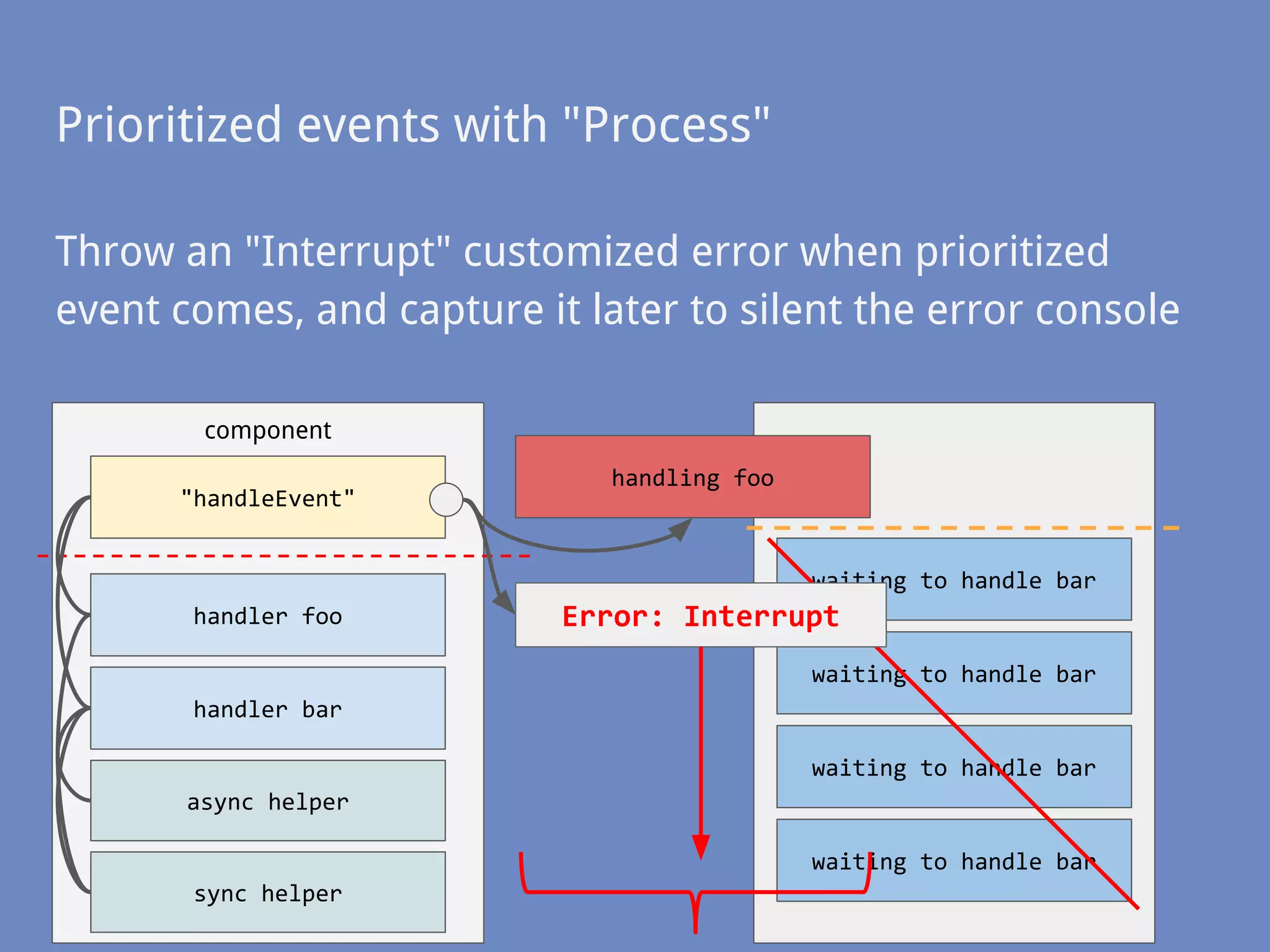 Prioritized events with "Process"

Throw an "Interrupt" customized error when prioritized event comes, and capture it later to silent the error console

component

"handleEvent"

handler foo

handler bar

async helper

sync helper

handling foo

Error: Interrupt

waiting to handle bar

waiting to handle bar

waiting to handle bar

waiting to handle bar